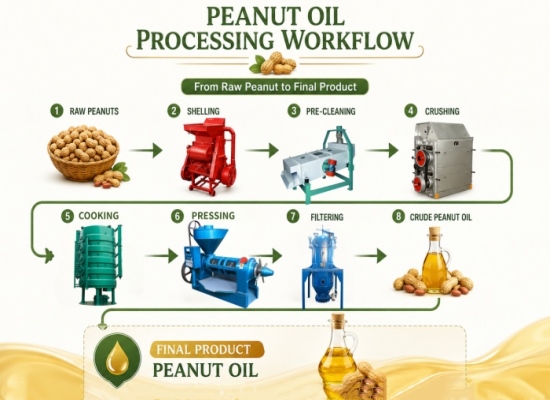 PEANUT OIL
PROCESSING WORKFLOW

From Raw Peanut to Final Product

1 RAW PEANUTS

2 SHELLING

3 PRE-CLEANING

4 CRUSHING

5 COOKING

6 PRESSING

7 FILTERING

8 CRUDE PEANUT OIL

FINAL PRODUCT
PEANUT OIL